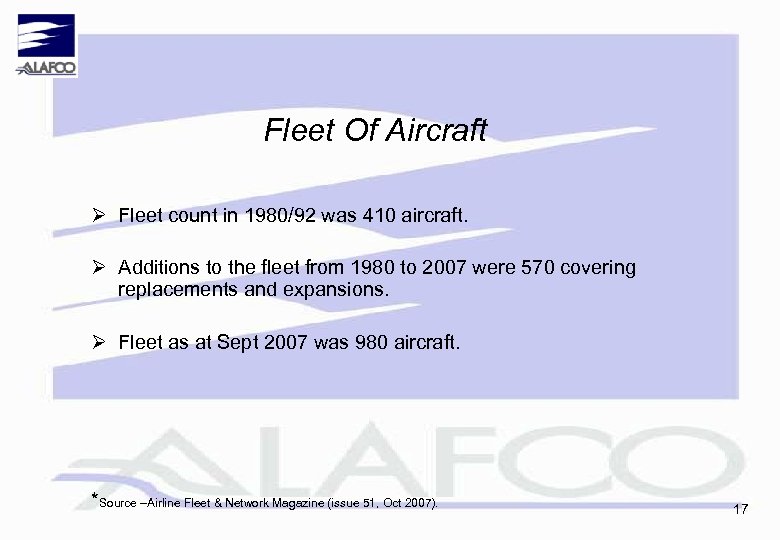 ALAFCO

Fleet Of Aircraft

➢ Fleet count in 1980/92 was 410 aircraft.

➢ Additions to the fleet from 1980 to 2007 were 570 covering replacements and expansions.

➢ Fleet as at Sept 2007 was 980 aircraft.

ALAFCO

*Source –Airline Fleet & Network Magazine (issue 51, Oct 2007).

17